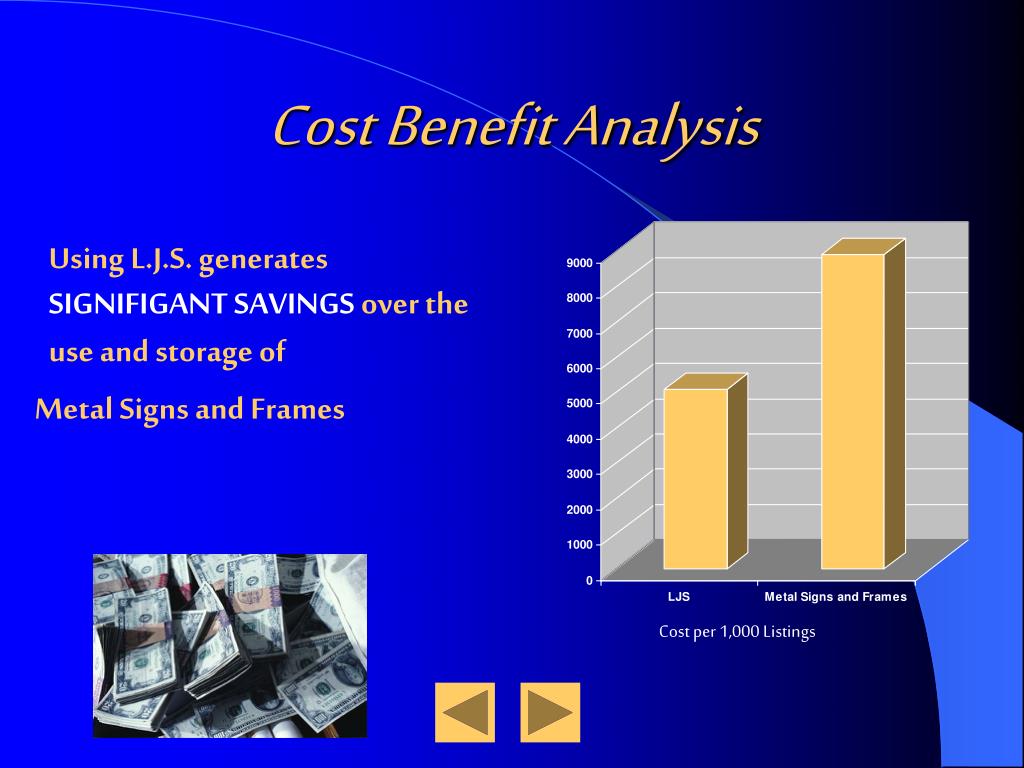 Cost Benefit Analysis

Using L.J.S. generates SIGNIFIGANT SAVINGS over the use and storage of

Metal Signs and Frames

9000
8000
7000
6000
5000
4000
3000
2000
1000
0

LJS
Metal Signs and Frames

Cost per 1,000 Listings